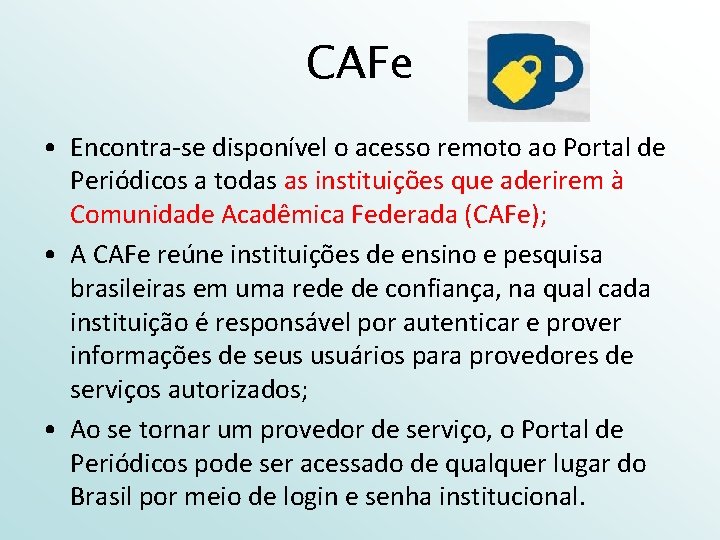 CAFe

• Encontra-se disponível o acesso remoto ao Portal de Periódicos a todas as instituições que aderirem à Comunidade Acadêmica Federada (CAFe);

• A CAFe reúne instituições de ensino e pesquisa brasileiras em uma rede de confiança, na qual cada instituição é responsável por autenticar e prover informações de seus usuários para provedores de serviços autorizados;

• Ao se tornar um provedor de serviço, o Portal de Periódicos pode ser acessado de qualquer lugar do Brasil por meio de login e senha institucional.